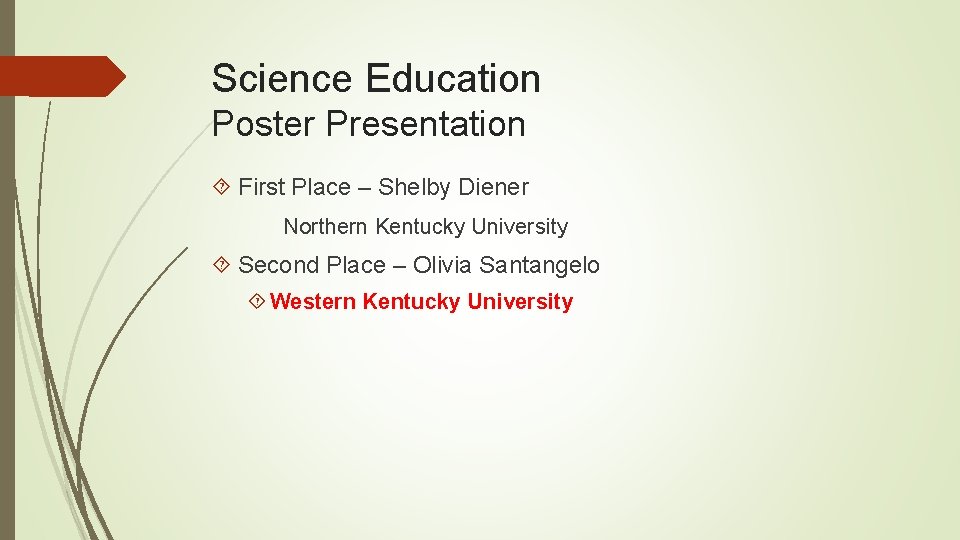 Science Education
Poster Presentation

First Place – Shelby Diener

Northern Kentucky University

Second Place – Olivia Santangelo

Western Kentucky University